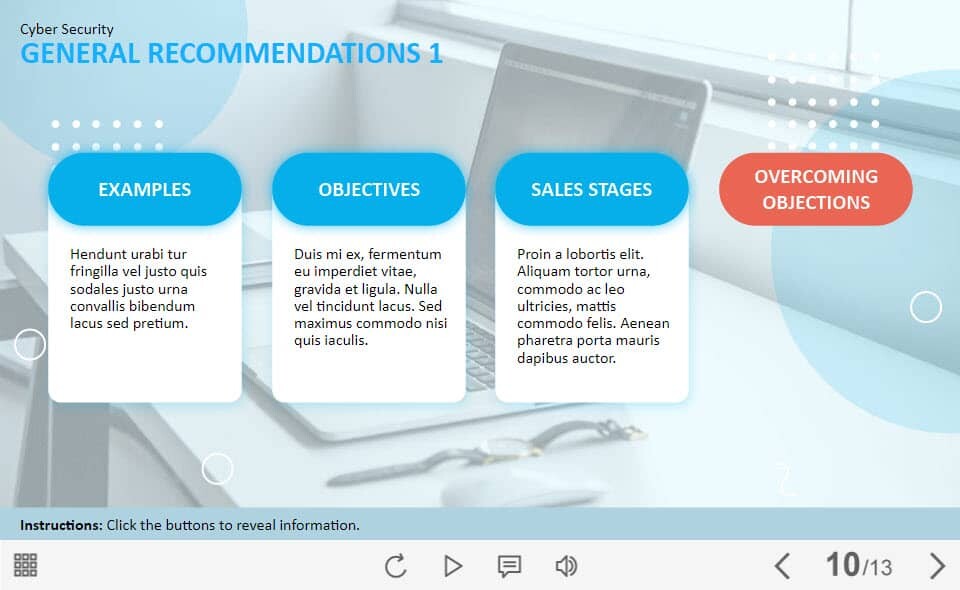 Cyber Security
GENERAL RECOMMENDATIONS 1

EXAMPLES

Hendunt urabi tur fringilla vel justo quis sodales justo urna convallis bibendum lacus sed pretium.

OBJECTIVES

Duis mi ex, fermentum eu imperdiet vitae, gravida et ligula. Nulla vel tincidunt lacus. Sed maximus commodo nisi quis iaculis.

SALES STAGES

Proin a lobortis elit. Aliquam tortor urna, commodo ac leo ultricies, mattis commodo felis. Aenean pharetra porta mauris dapibus auctor.

OVERCOMING OBJECTIONS

Instructions: Click the buttons to reveal information.

10/13